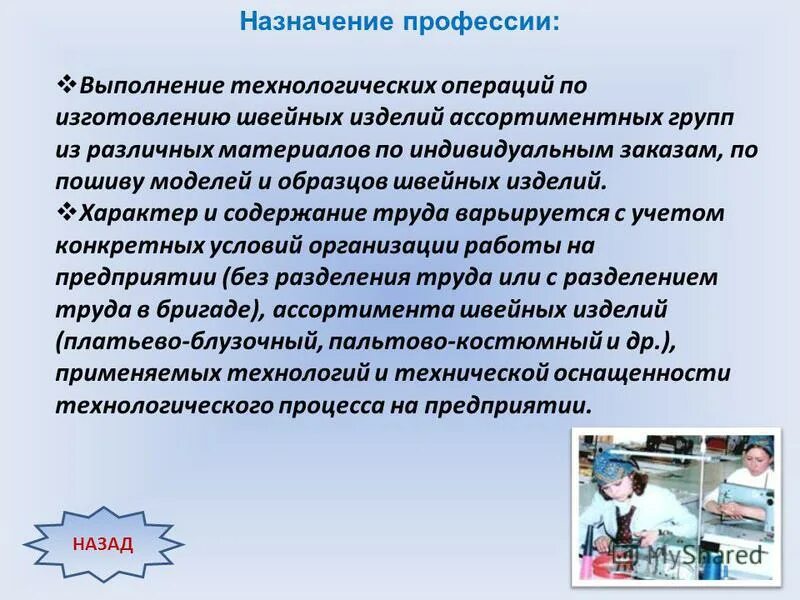 Назначение профессии:

❖Выполнение технологических операций по изготовлению швейных изделий ассортиментных групп из различных материалов по индивидуальным заказам, по пошиву моделей и образцов швейных изделий.
❖Характер и содержание труда варьируется с учетом конкретных условий организации работы на предприятии (без разделения труда или с разделением труда в бригаде), ассортимента швейных изделий (платьево-блузочный, пальтово-костюмный и др.), применяемых технологий и технической оснащенности технологического процесса на предприятии.

НАЗАД

MyShared